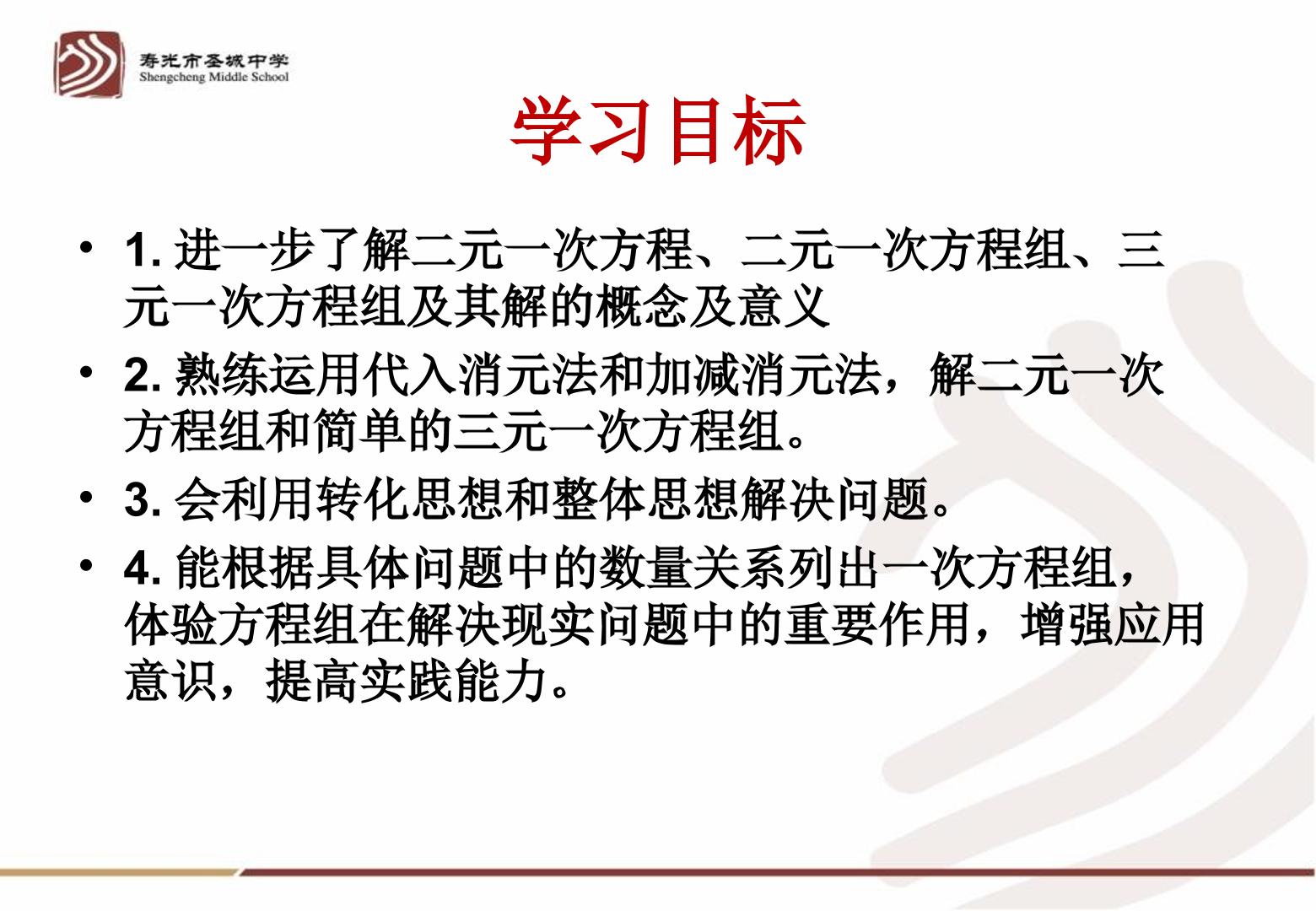 寿光市圣城中学
Shengcheng Middle School

学习目标

• 1.进一步了解二元一次方程、二元一次方程组、三元一次方程组及其解的概念及意义
• 2.熟练运用代入消元法和加减消元法，解二元一次方程组和简单的三元一次方程组。
• 3.会利用转化思想和整体思想解决问题。
• 4.能根据具体问题中的数量关系列出一次方程组，体验方程组在解决现实问题中的重要作用，增强应用意识，提高实践能力。